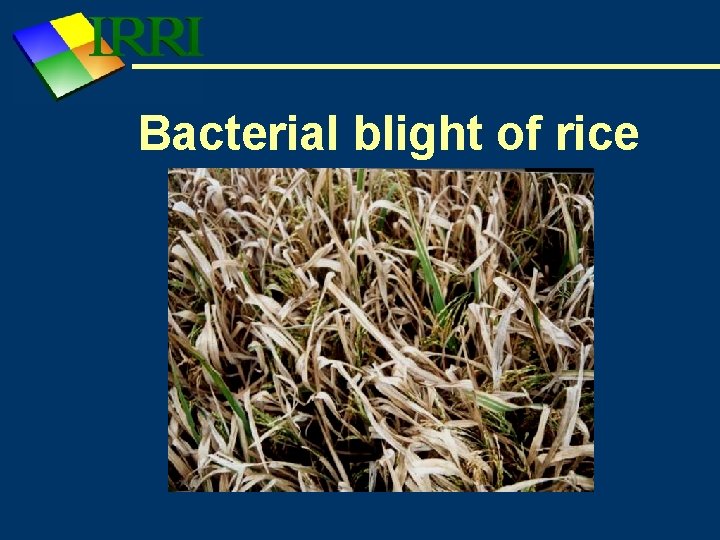 IRRI

Bacterial blight of rice